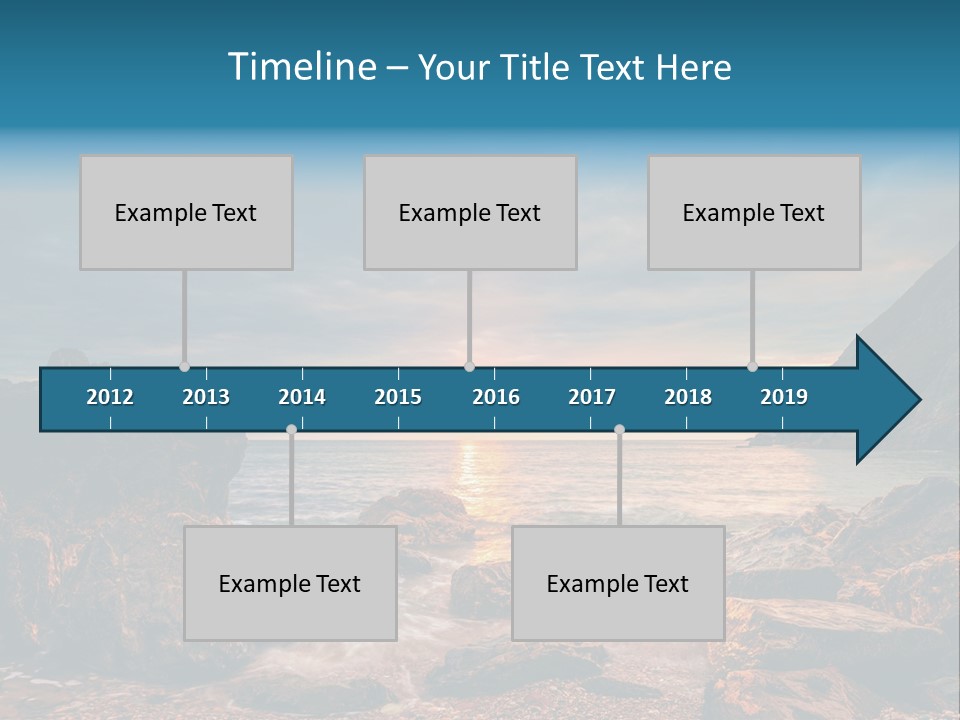 Timeline – Your Title Text Here

Example Text

Example Text

Example Text

2012 2013 2014 2015 2016 2017 2018 2019

Example Text

Example Text